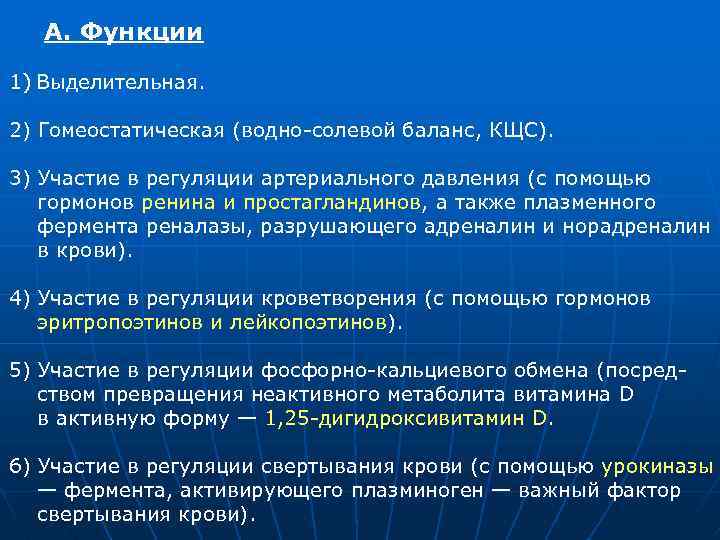 А. Функции

1) Выделительная.

2) Гомеостатическая (водно-солевой баланс, КЩС).

3) Участие в регуляции артериального давления (с помощью гормонов ренина и простагландинов, а также плазменного фермента реналазы, разрушающего адреналин и норадреналин в крови).

4) Участие в регуляции кроветворения (с помощью гормонов эритропоэтинов и лейкопоэтинов).

5) Участие в регуляции фосфорно-кальциевого обмена (посредством превращения неактивного метаболита витамина D в активную форму — 1,25-дигидроксивитамин D.

6) Участие в регуляции свертывания крови (с помощью урокиназы — фермента, активирующего плазминоген — важный фактор свертывания крови).